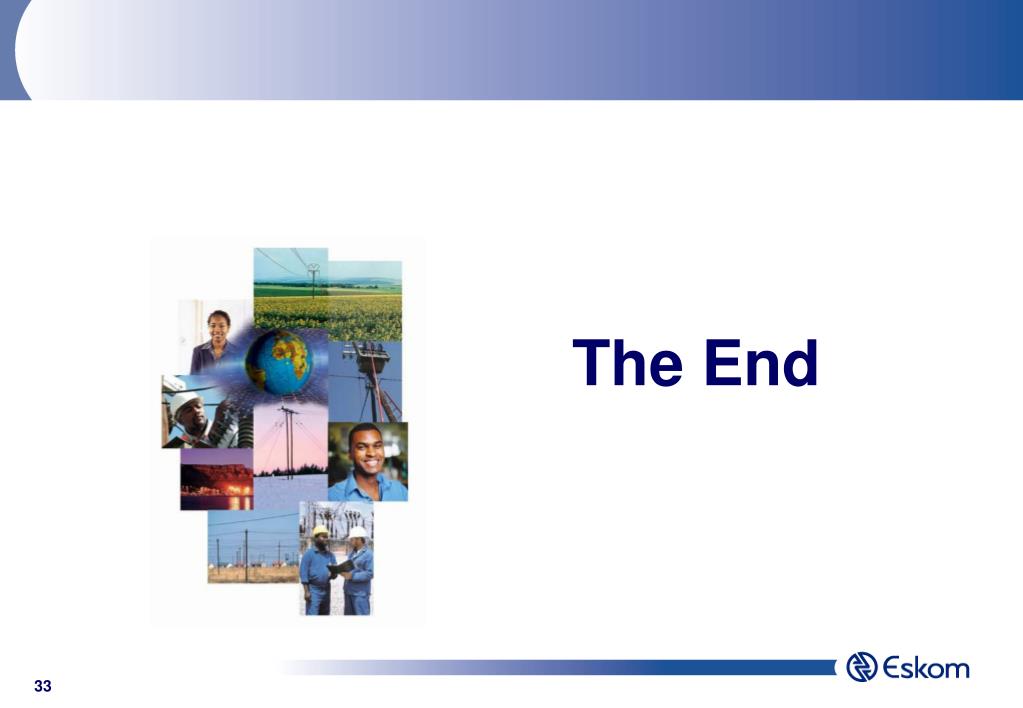 The End

33

Eskom